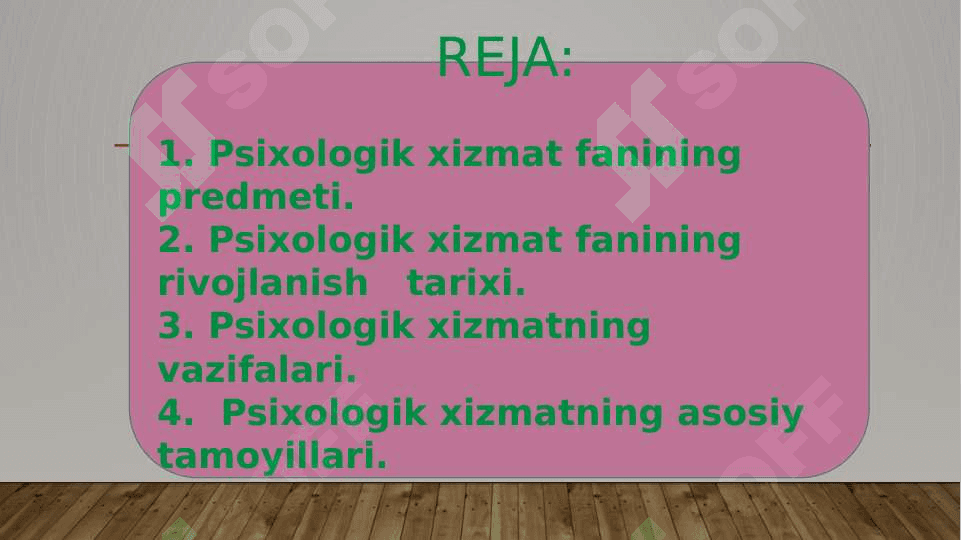 REJA:

1. Psixologik xizmat fanining predmeti.
2. Psixologik xizmat fanining rivojlanish tarixi.
3. Psixologik xizmatning vazifalari.
4. Psixologik xizmatning asosiy tamoyillari.